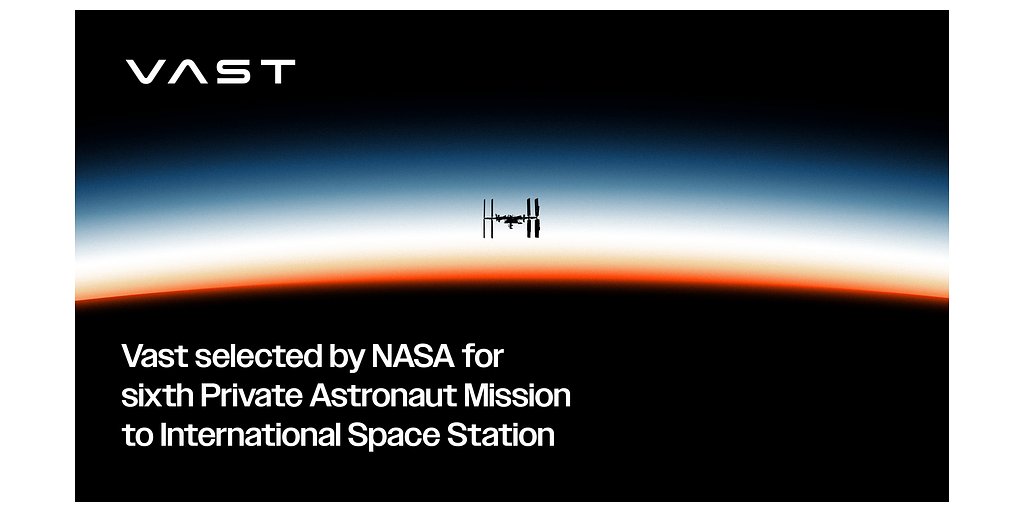 VAST

Vast selected by NASA for sixth Private Astronaut Mission to International Space Station